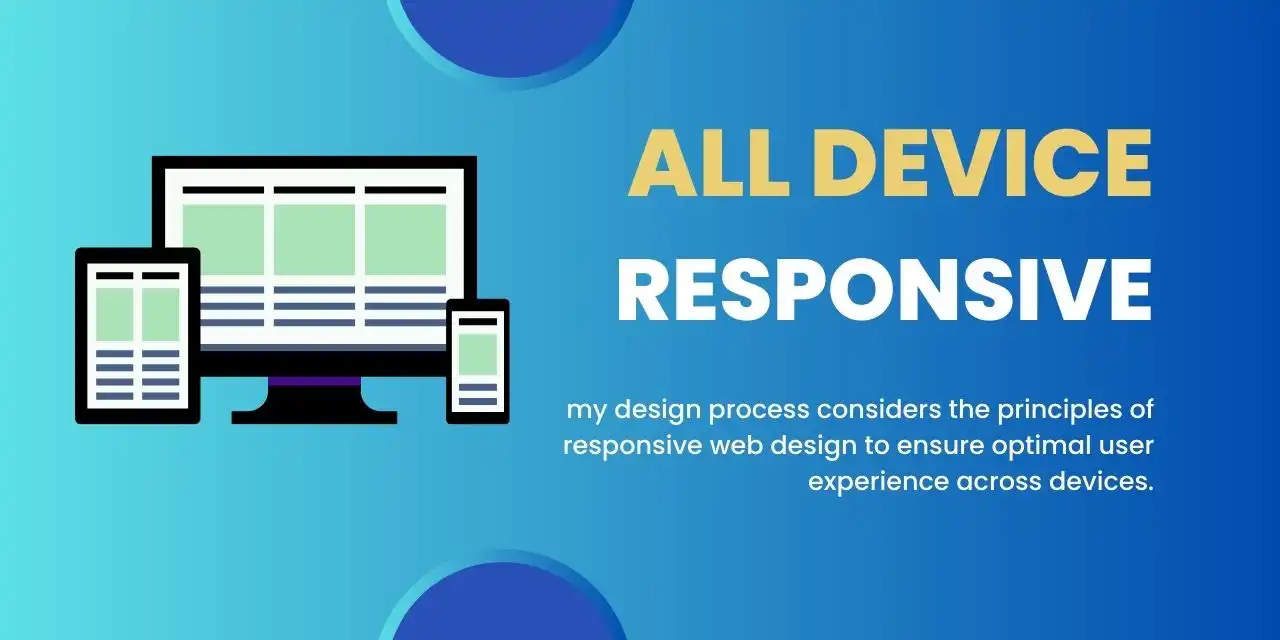 ALL DEVICE
RESPONSIVE

my design process considers the principles of responsive web design to ensure optimal user experience across devices.